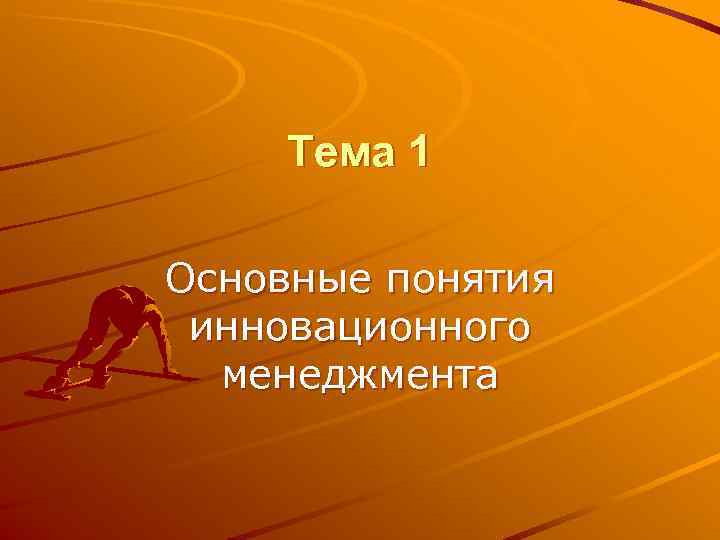 Тема 1

Основные понятия инновационного менеджмента